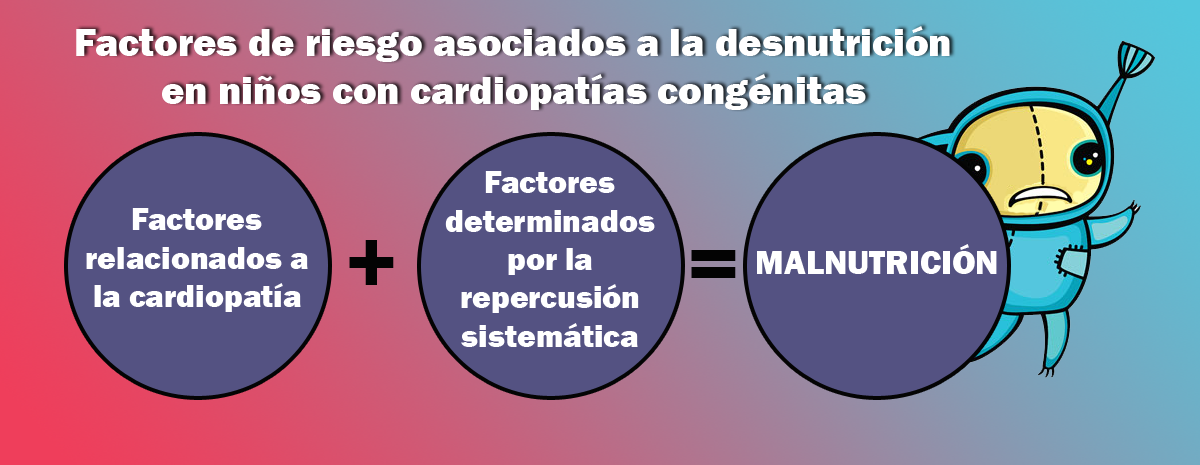 Factores de riesgo asociados a la desnutrición en niños con cardiopatías congénitas

Factores relacionados a la cardiopatía

+

Factores determinados por la repercusión sistemática

=

MALNUTRICIÓN